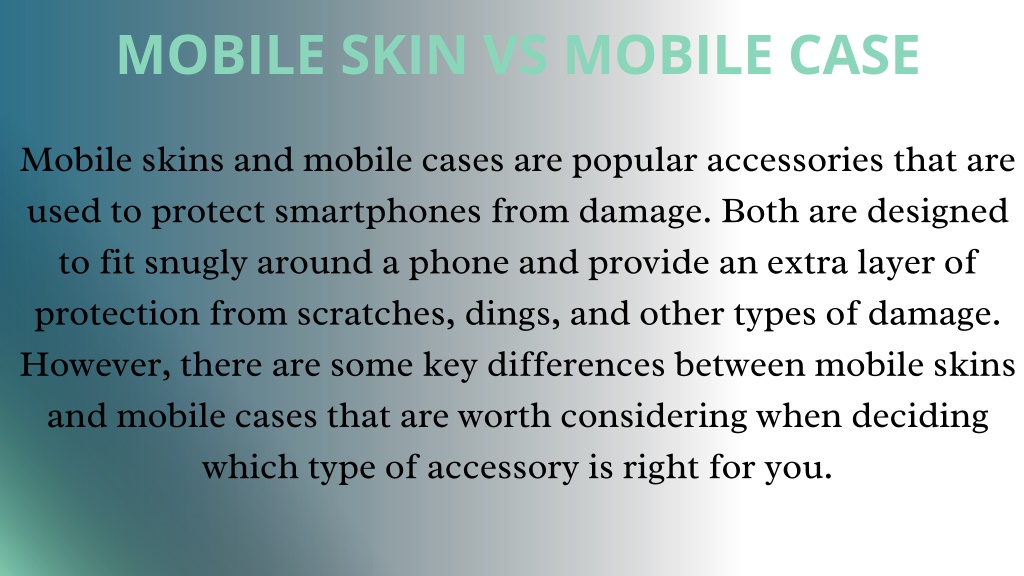 MOBILE SKIN VS MOBILE CASE

Mobile skins and mobile cases are popular accessories that are used to protect smartphones from damage. Both are designed to fit snugly around a phone and provide an extra layer of protection from scratches, dings, and other types of damage. However, there are some key differences between mobile skins and mobile cases that are worth considering when deciding which type of accessory is right for you.